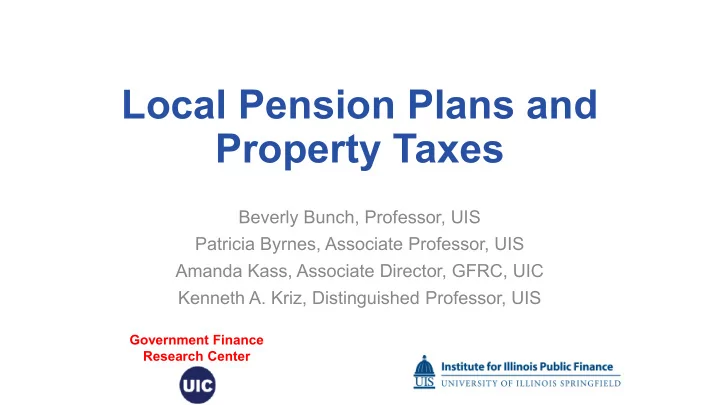 Local Pension Plans and Property Taxes

Beverly Bunch, Professor, UIS
Patricia Byrnes, Associate Professor, UIS
Amanda Kass, Associate Director, GFRC, UIC
Kenneth A. Kriz, Distinguished Professor, UIS

Government Finance Research Center
UIC

UIS
Institute for Illinois Public Finance
UNIVERSITY OF ILLINOIS SPRINGFIELD